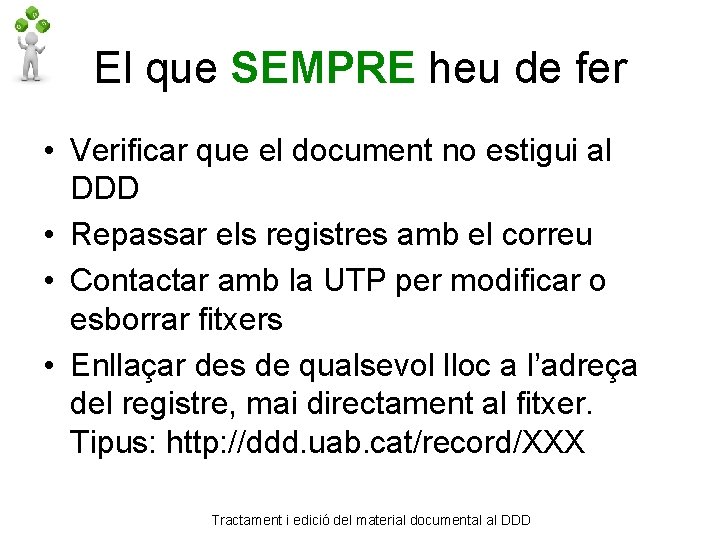 El que SEMPRE heu de fer

• Verificar que el document no estigui al DDD
• Repassar els registres amb el correu
• Contactar amb la UTP per modificar o esborrar fitxers
• Enllaçar des de qualsevol lloc a l'adreça del registre, mai directament al fitxer. Tipus: http://ddd.uab.cat/record/XXX

Tractament i edició del material documental al DDD